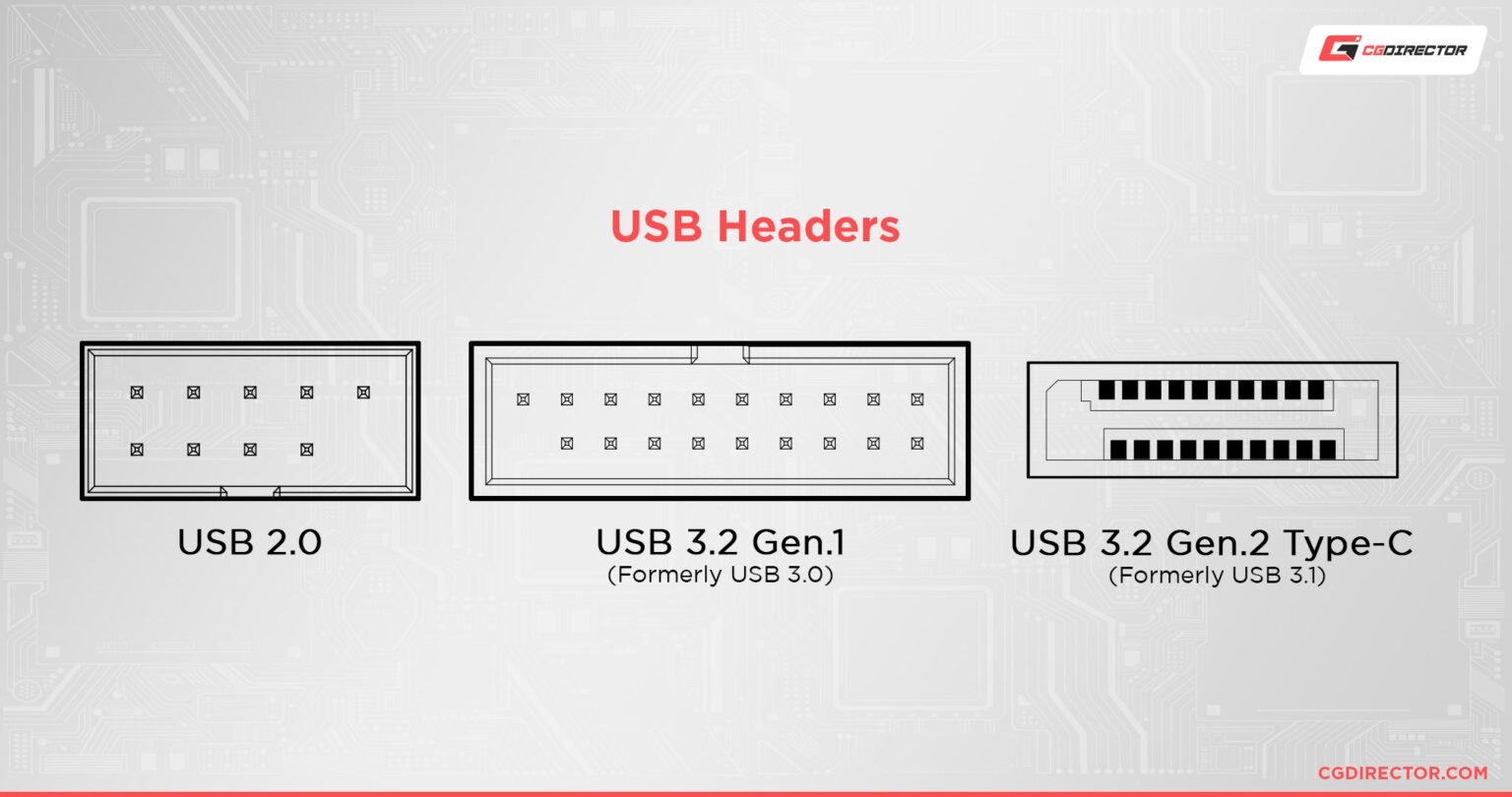 CGDIRECTOR

USB Headers

USB 2.0

USB 3.2 Gen.1
(Formerly USB 3.0)

USB 3.2 Gen.2 Type-C
(Formerly USB 3.1)

CGDIRECTOR.COM